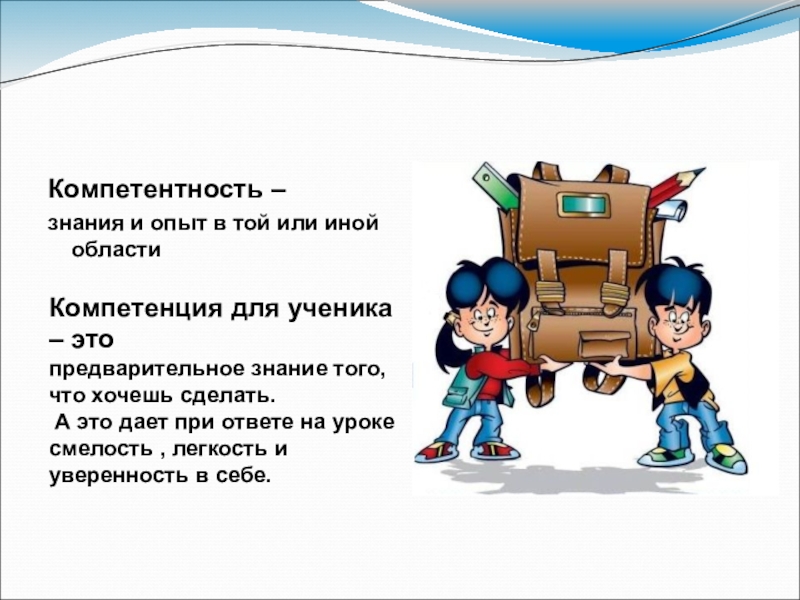 Компетентность –

знания и опыт в той или иной области

Компетенция для ученика – это

предварительное знание того, что хочешь сделать.
А это дает при ответе на уроке смелость , легкость и уверенность в себе.